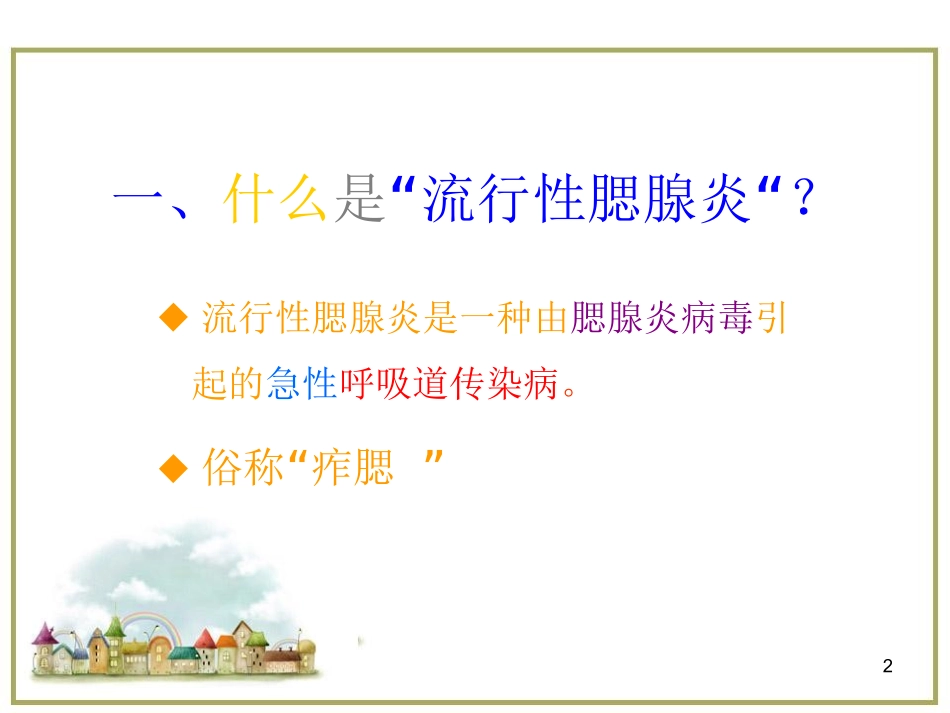 一、什么是“流行性腮腺炎“？

◆ 流行性腮腺炎是一种由腮腺炎病毒引起的急性呼吸道传染病。

◆ 俗称“痄腮 ”

2